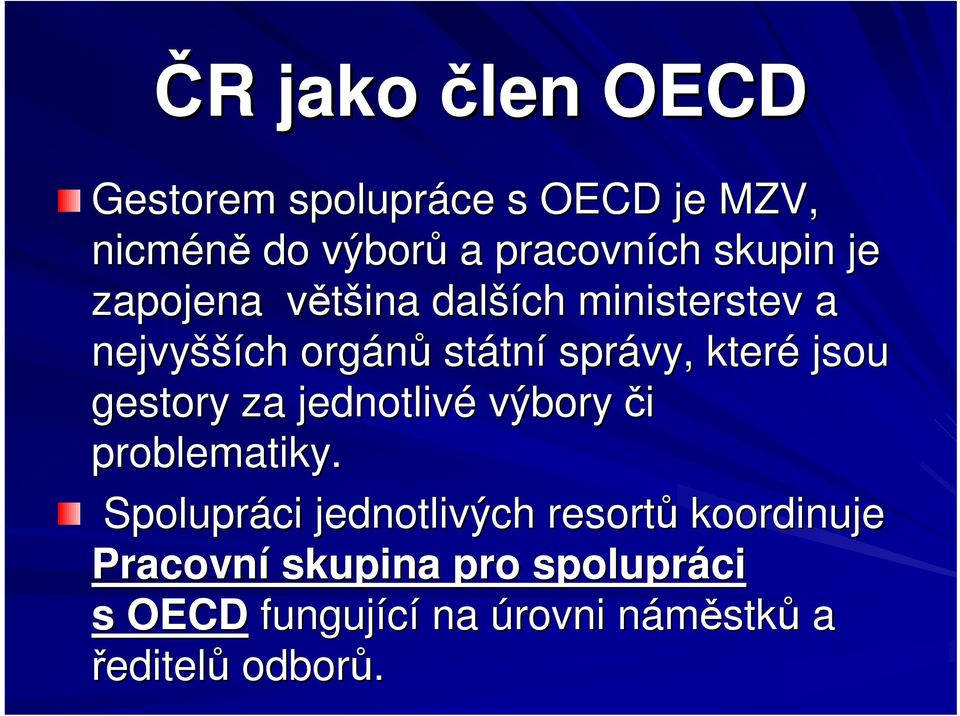 ČR jako člen OECD

Gestorem spolupráce s OECD je MZV, nicméně do výborů a pracovních skupin je zapojena většina dalších ministerstev a nejvyšších orgánů státní správy, které jsou gestory za jednotlivé výbory či problematiky.

Spolupráci jednotlivých resortů koordinuje Pracovní skupina pro spolupráci s OECD fungující na úrovni náměstků a ředitelů odborů.